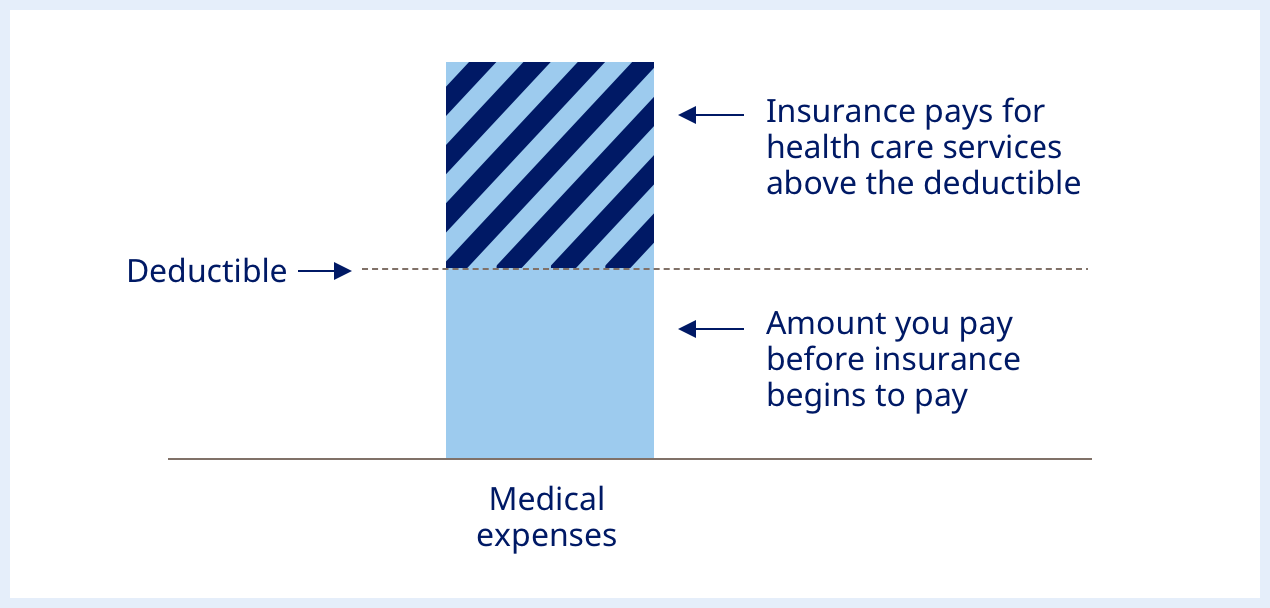 Insurance pays for health care services above the deductible

Deductible

Amount you pay before insurance begins to pay

Medical expenses